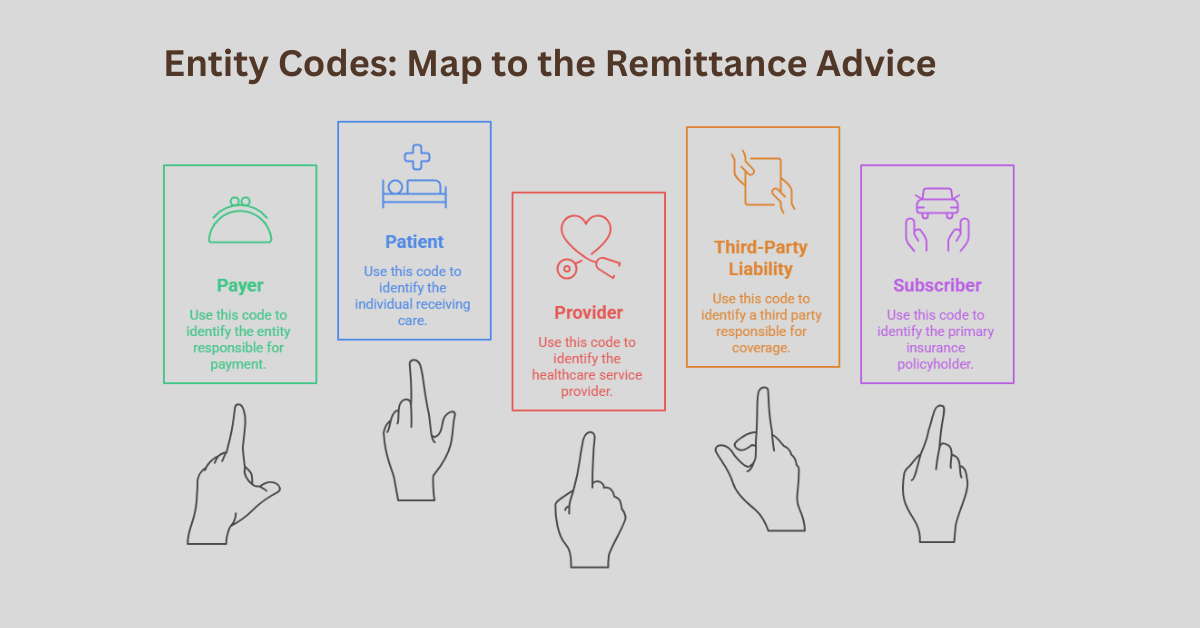 Entity Codes: Map to the Remittance Advice

Payer

Use this code to identify the entity responsible for payment.

Patient

Use this code to identify the individual receiving care.

Provider

Use this code to identify the healthcare service provider.

Third-Party Liability

Use this code to identify a third party responsible for coverage.

Subscriber

Use this code to identify the primary insurance policyholder.